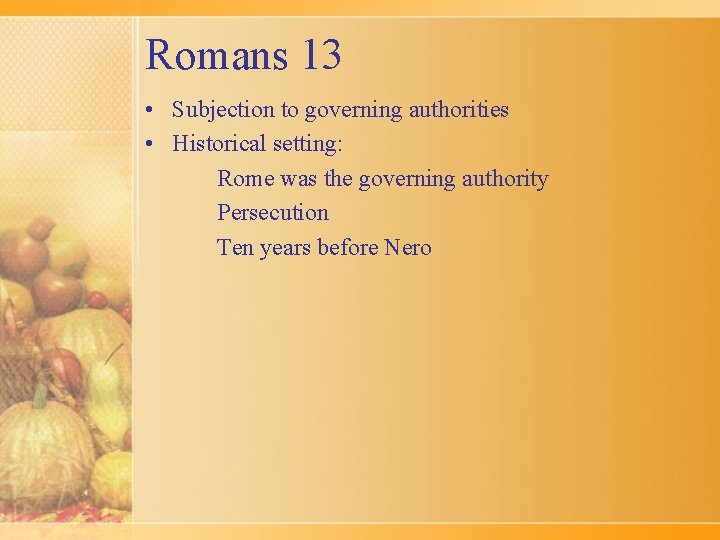 Romans 13

• Subjection to governing authorities
• Historical setting:

Rome was the governing authority

Persecution

Ten years before Nero